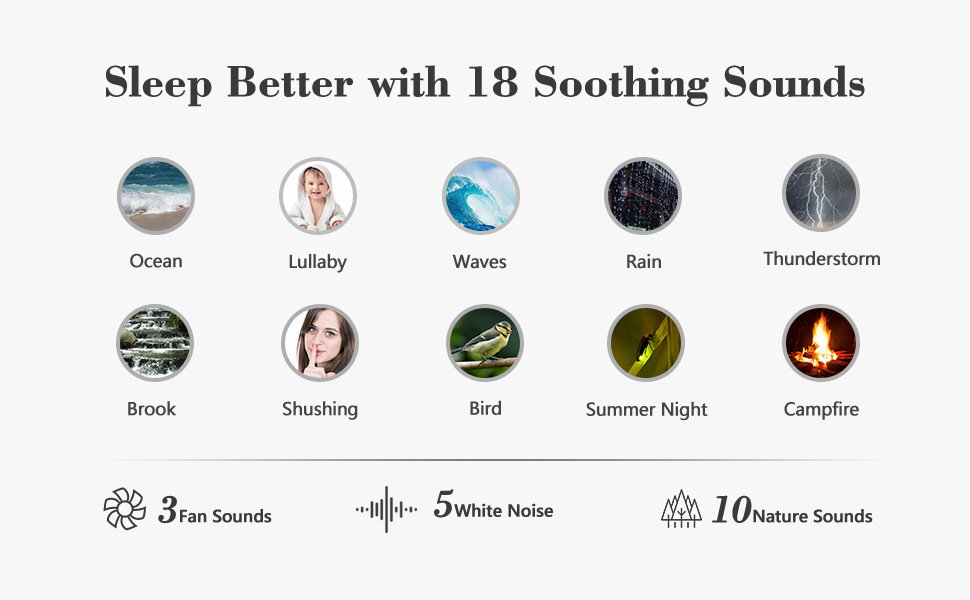 Sleep Better with 18 Soothing Sounds

Ocean
Lullaby
Waves
Rain
Thunderstorm

Brook
Shushing
Bird
Summer Night
Campfire

3 Fan Sounds
5 White Noise
10 Nature Sounds